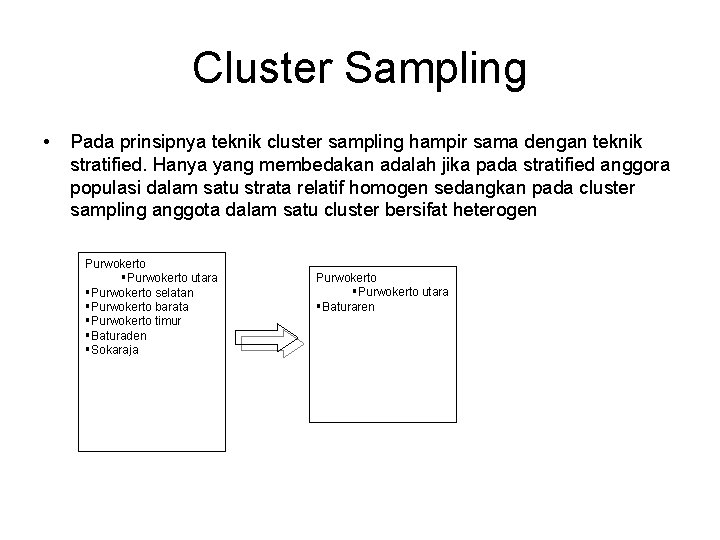 Cluster Sampling

• Pada prinsipnya teknik cluster sampling hampir sama dengan teknik stratified. Hanya yang membedakan adalah jika pada stratified anggora populasi dalam satu strata relatif homogen sedangkan pada cluster sampling anggota dalam satu cluster bersifat heterogen

Purwokerto
▪Purwokerto utara
▪Purwokerto selatan
▪Purwokerto barata
▪Purwokerto timur
▪Baturaden
▪Sokaraja

Purwokerto
▪Purwokerto utara
▪Baturaren